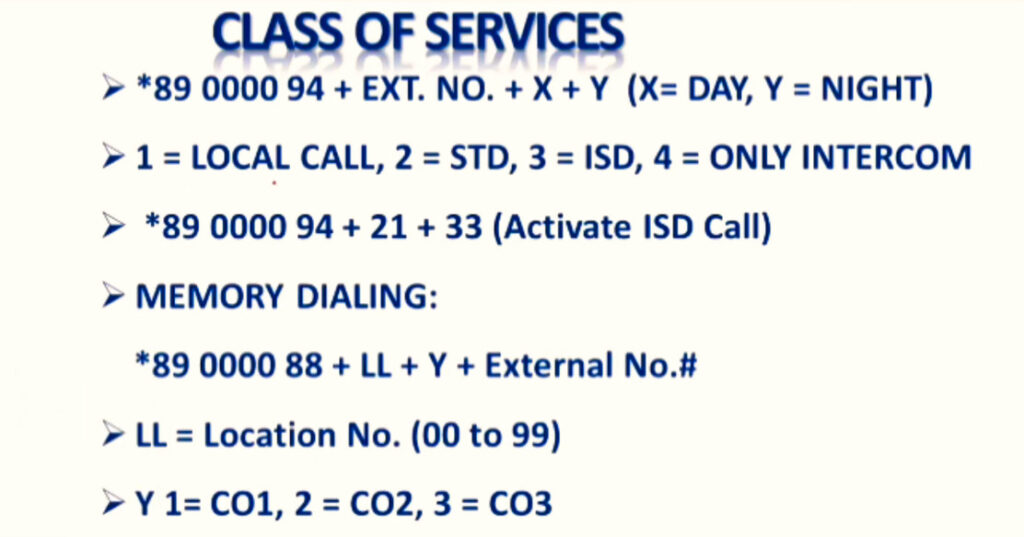 CLASS OF SERVICES

➢ *89 0000 94 + EXT. NO. + X + Y (X= DAY, Y = NIGHT)

➢ 1 = LOCAL CALL, 2 = STD, 3 = ISD, 4 = ONLY INTERCOM

➢ *89 0000 94 + 21 + 33 (Activate ISD Call)

➢ MEMORY DIALING:

*89 0000 88 + LL + Y + External No.#

➢ LL = Location No. (00 to 99)

➢ Y 1= CO1, 2 = CO2, 3 = CO3